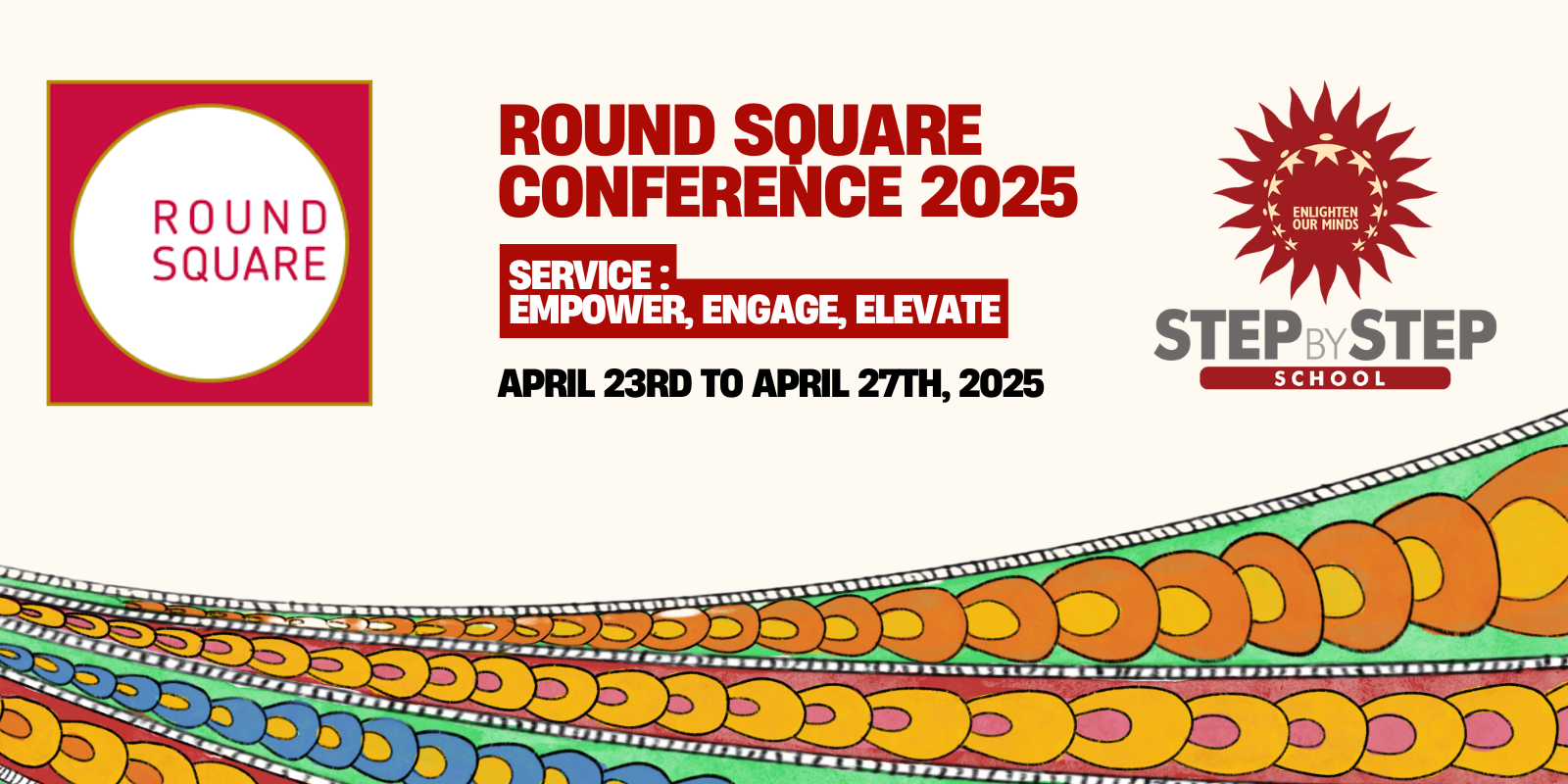 ROUND SQUARE

ROUND SQUARE CONFERENCE 2025

SERVICE : EMPOWER, ENGAGE, ELEVATE

APRIL 23RD TO APRIL 27TH, 2025

ENLIGHTEN OUR MINDS

STEP BY STEP

SCHOOL